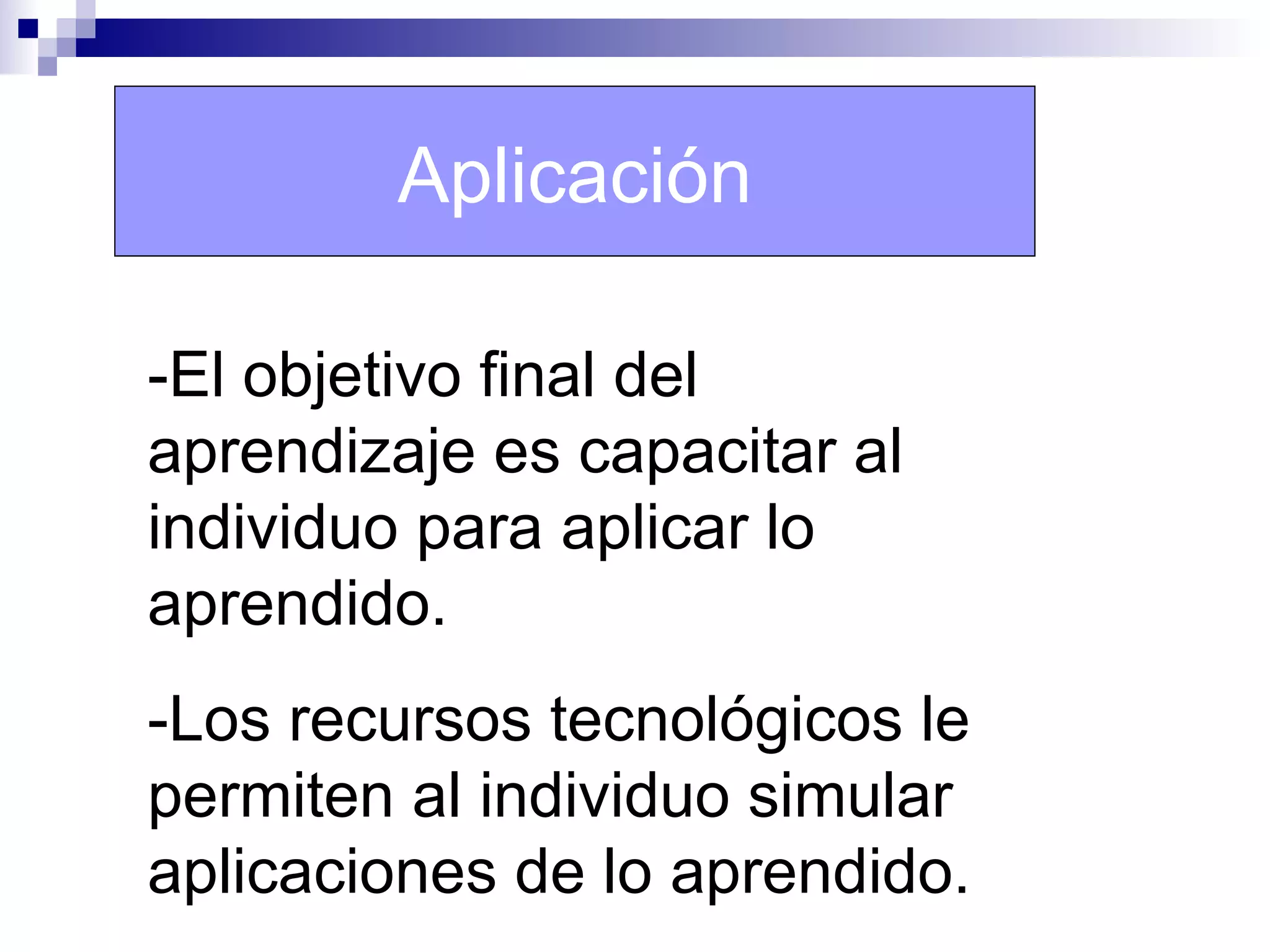 Aplicación

-El objetivo final del aprendizaje es capacitar al individuo para aplicar lo aprendido.

-Los recursos tecnológicos le permiten al individuo simular aplicaciones de lo aprendido.